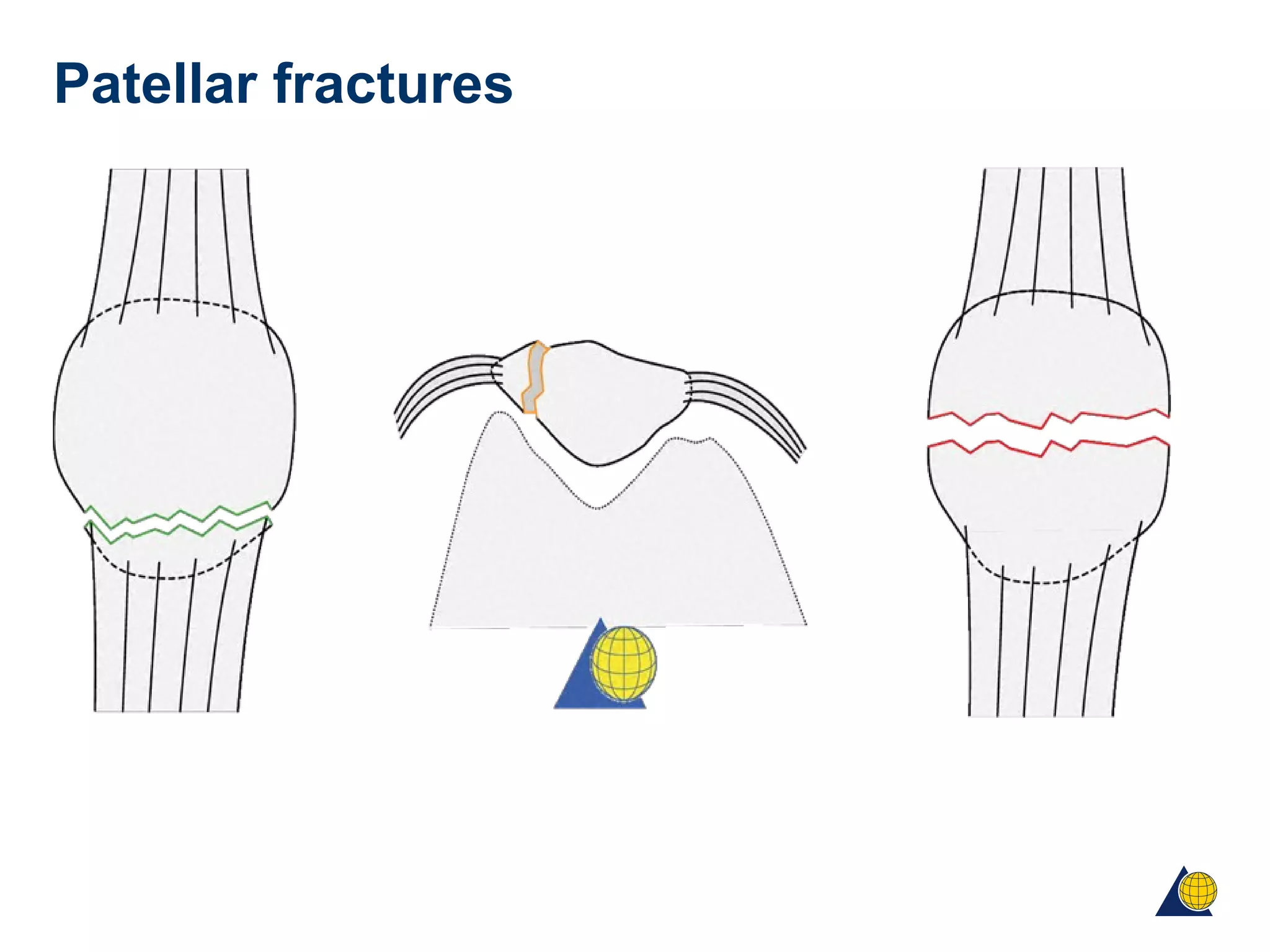 Patellar fractures